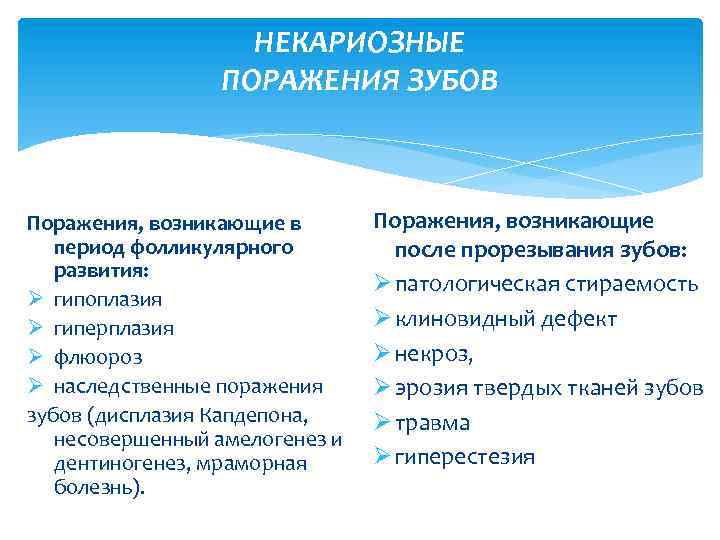 НЕКАРИОЗНЫЕ
ПОРАЖЕНИЯ ЗУБОВ

Поражения, возникающие в период фолликулярного развития:
➢ гипоплазия
➢ гиперплазия
➢ флюороз
➢ наследственные поражения зубов (дисплазия Капдепона, несовершенный амелогенез и дентиногенез, мраморная болезнь).

Поражения, возникающие после прорезывания зубов:
➢ патологическая стираемость
➢ клиновидный дефект
➢ некроз,
➢ эрозия твердых тканей зубов
➢ травма
➢ гиперестезия